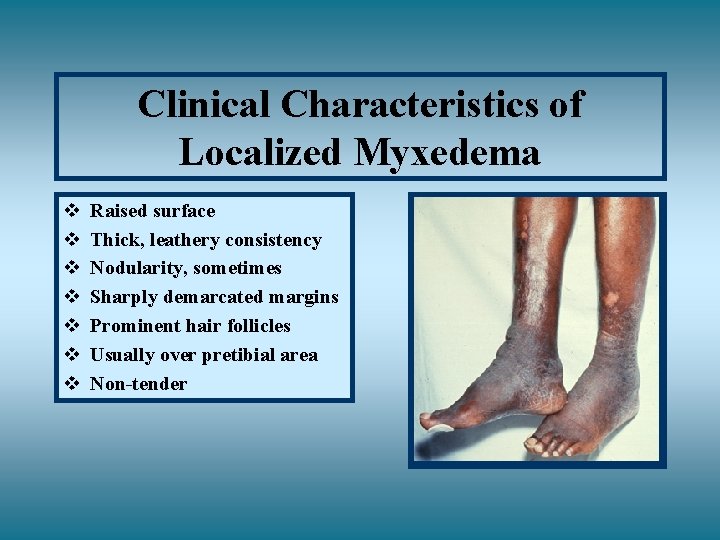 Clinical Characteristics of Localized Myxedema

❖ Raised surface
❖ Thick, leathery consistency
❖ Nodularity, sometimes
❖ Sharply demarcated margins
❖ Prominent hair follicles
❖ Usually over pretibial area
❖ Non-tender